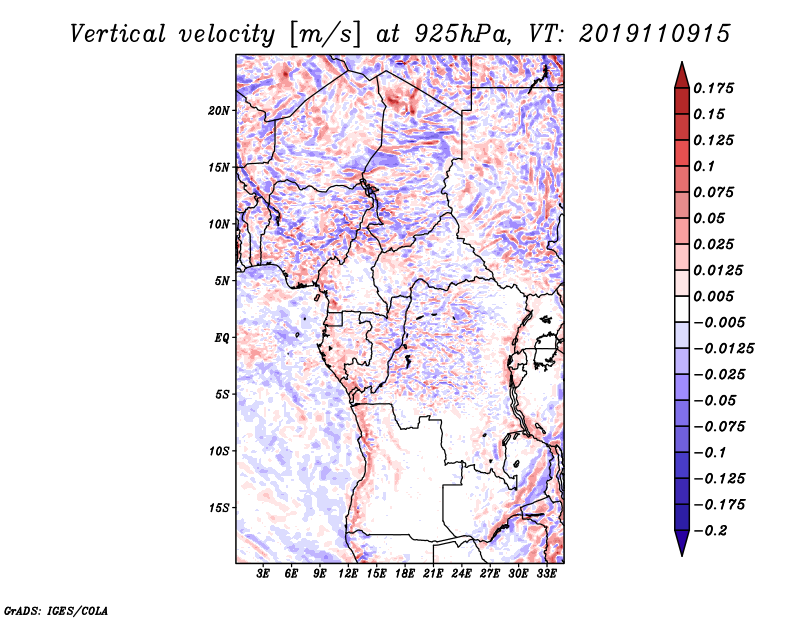 Vertical velocity [m/s] at 925hPa, VT: 2019110915

20N
15N
10N
5N
EQ
5S
10S
15S

3E 6E 9E 12E 15E 18E 21E 24E 27E 30E 33E

0.175
0.15
0.125
0.1
0.075
0.05
0.025
0.0125
0.005
−0.005
−0.0125
−0.025
−0.05
−0.075
−0.1
−0.125
−0.175
−0.2

GrADS: IGES/COLA